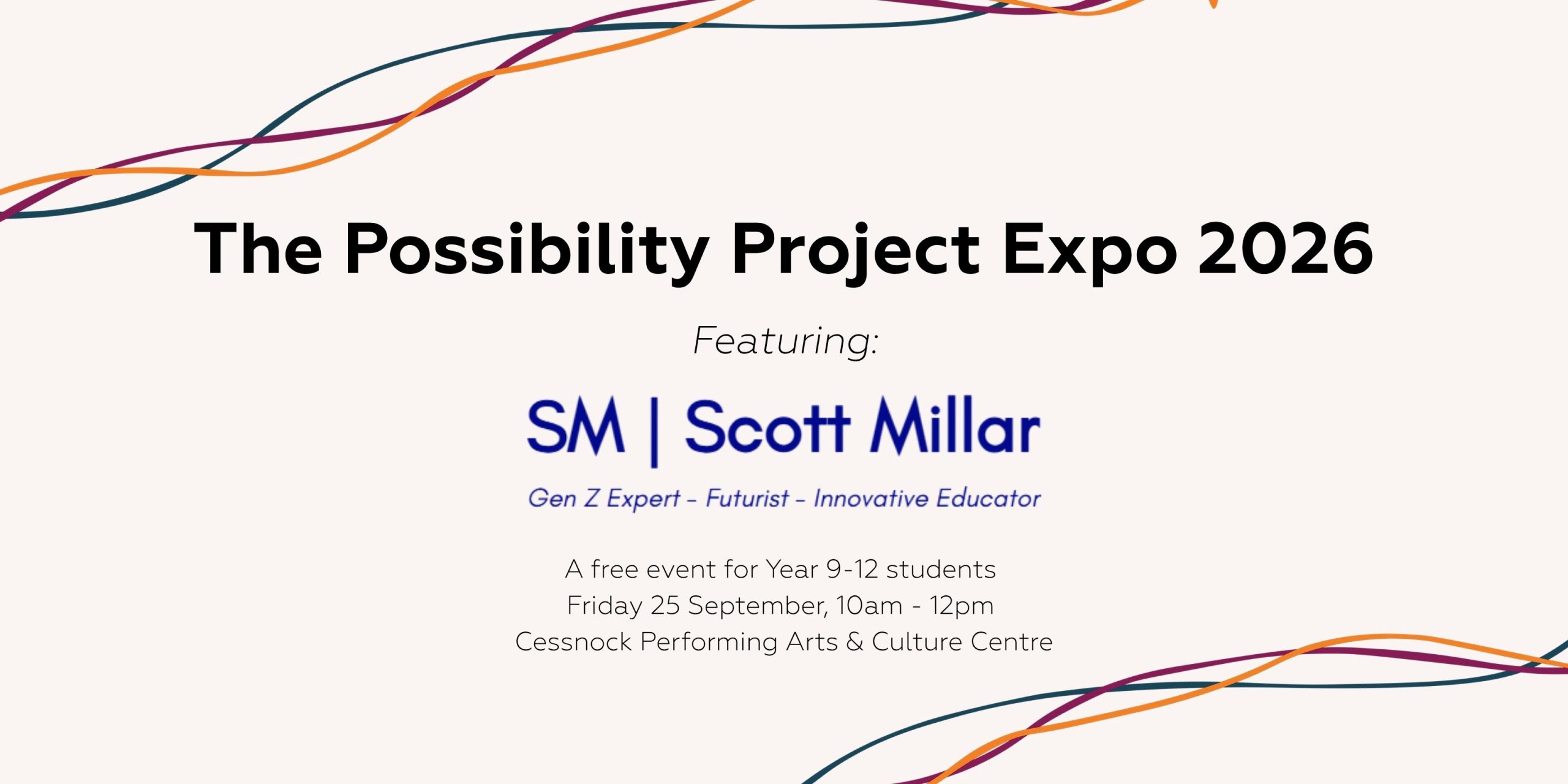 The Possibility Project Expo 2026

Featuring:

SM | Scott Millar

Gen Z Expert - Futurist - Innovative Educator

A free event for Year 9-12 students
Friday 25 September, 10am - 12pm
Cessnock Performing Arts & Culture Centre